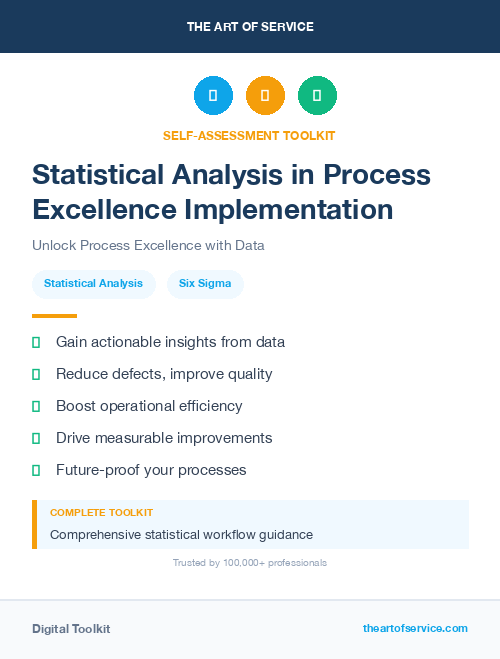 THE ART OF SERVICE

SELF-ASSESSMENT TOOLKIT

Statistical Analysis in Process Excellence Implementation

Unlock Process Excellence with Data

Statistical Analysis

Six Sigma

Gain actionable insights from data

Reduce defects, improve quality

Boost operational efficiency

Drive measurable improvements

Future-proof your processes

COMPLETE TOOLKIT

Comprehensive statistical workflow guidance

Trusted by 100,000+ professionals

Digital Toolkit

theartofservice.com